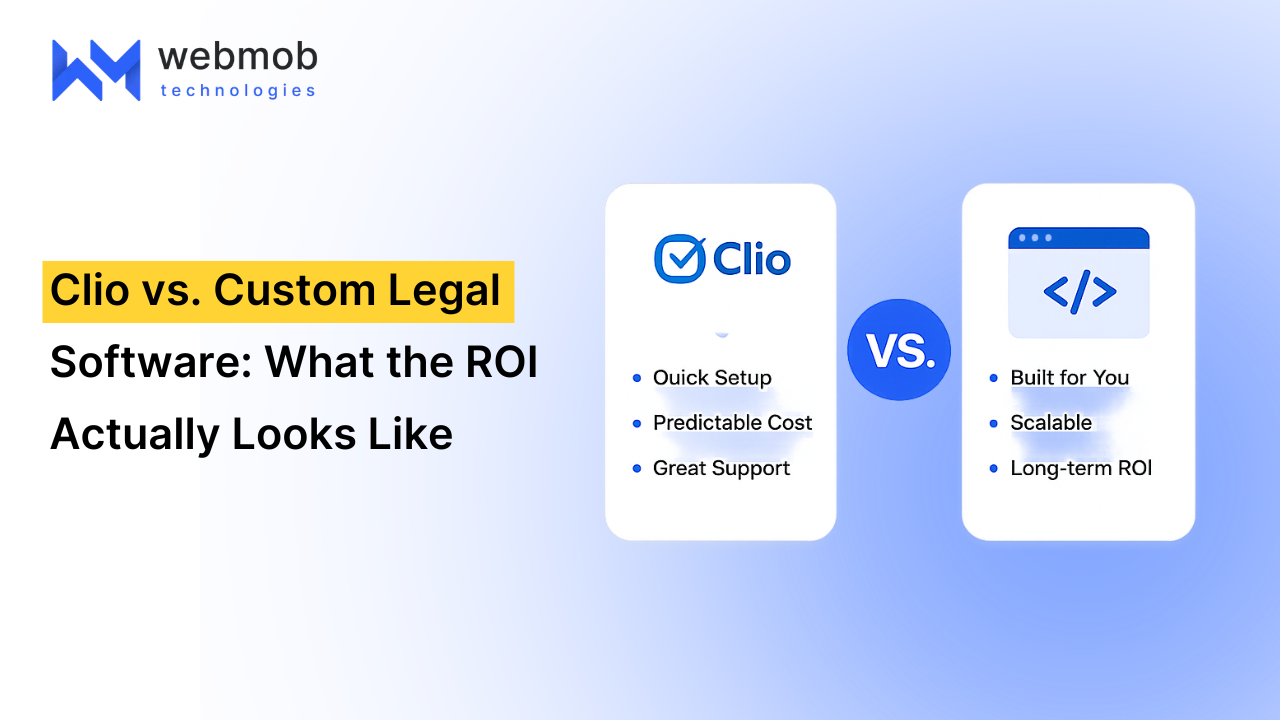 webmob
technologies

Clio vs. Custom Legal Software: What the ROI Actually Looks Like

Clio

- Ouick Setup
- Predictable Cost
- Great Support

VS.

</>

- Built for You
- Scalable
- Long-term ROI